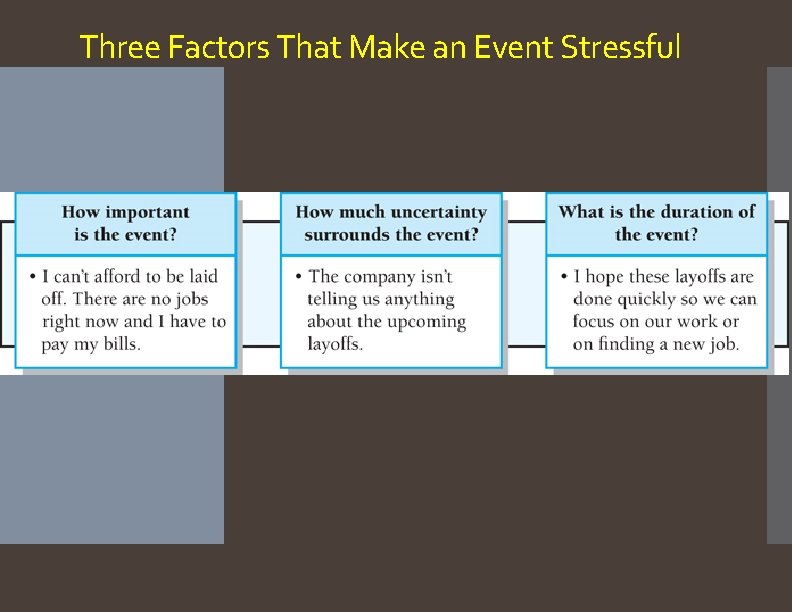 Three Factors That Make an Event Stressful

How important is the event?

• I can't afford to be laid off. There are no jobs right now and I have to pay my bills.

How much uncertainty surrounds the event?

• The company isn't telling us anything about the upcoming layoffs.

What is the duration of the event?

• I hope these layoffs are done quickly so we can focus on our work or on finding a new job.